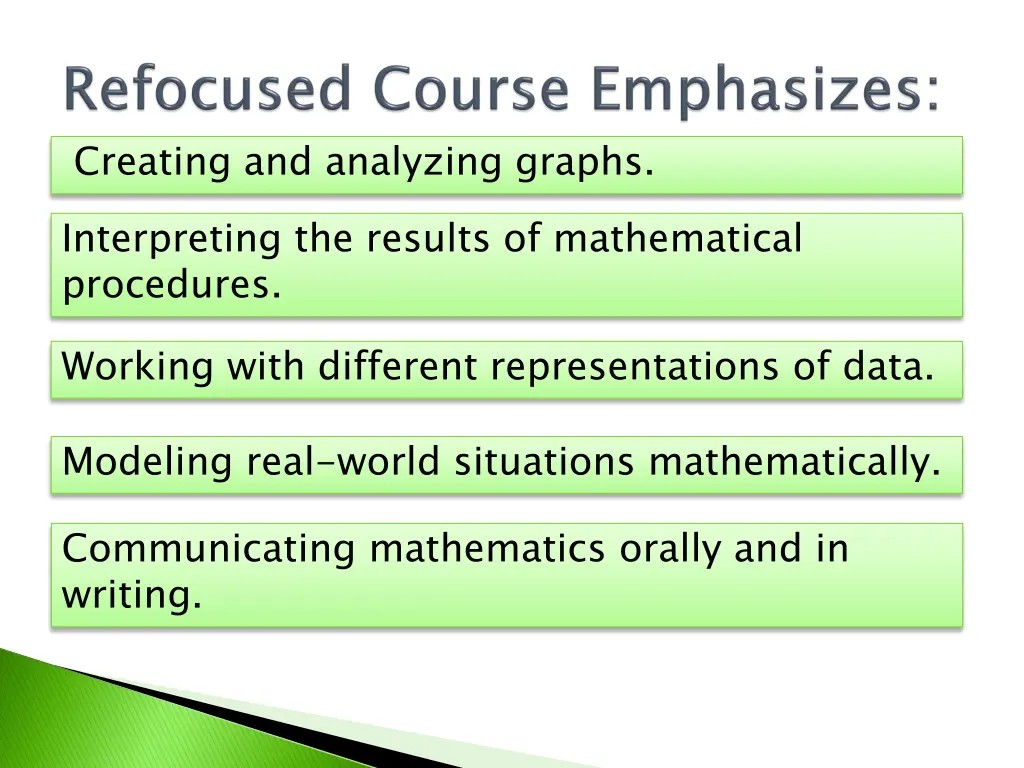 Refocused Course Emphasizes:

Creating and analyzing graphs.

Interpreting the results of mathematical procedures.

Working with different representations of data.

Modeling real-world situations mathematically.

Communicating mathematics orally and in writing.